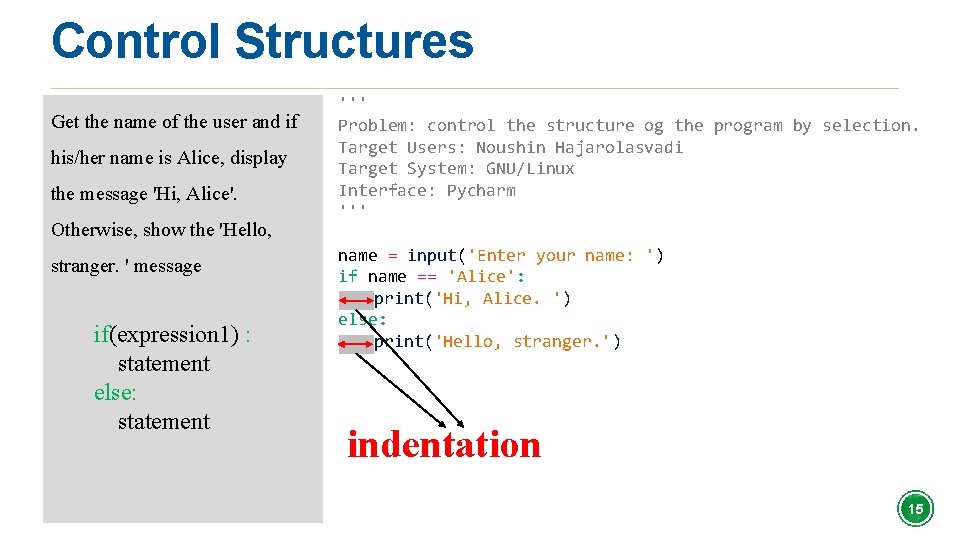 Control Structures

Get the name of the user and if his/her name is Alice, display the message 'Hi, Alice'. Otherwise, show the 'Hello, stranger. ' message

if(expression1) :
statement
else:
statement

'''
Problem: control the structure og the program by selection.
Target Users: Noushin Hajarolasvadi
Target System: GNU/Linux
Interface: Pycharm
'''

name = input('Enter your name: ')
if name == 'Alice':
    print('Hi, Alice. ')
else:
    print('Hello, stranger.')

indentation

15